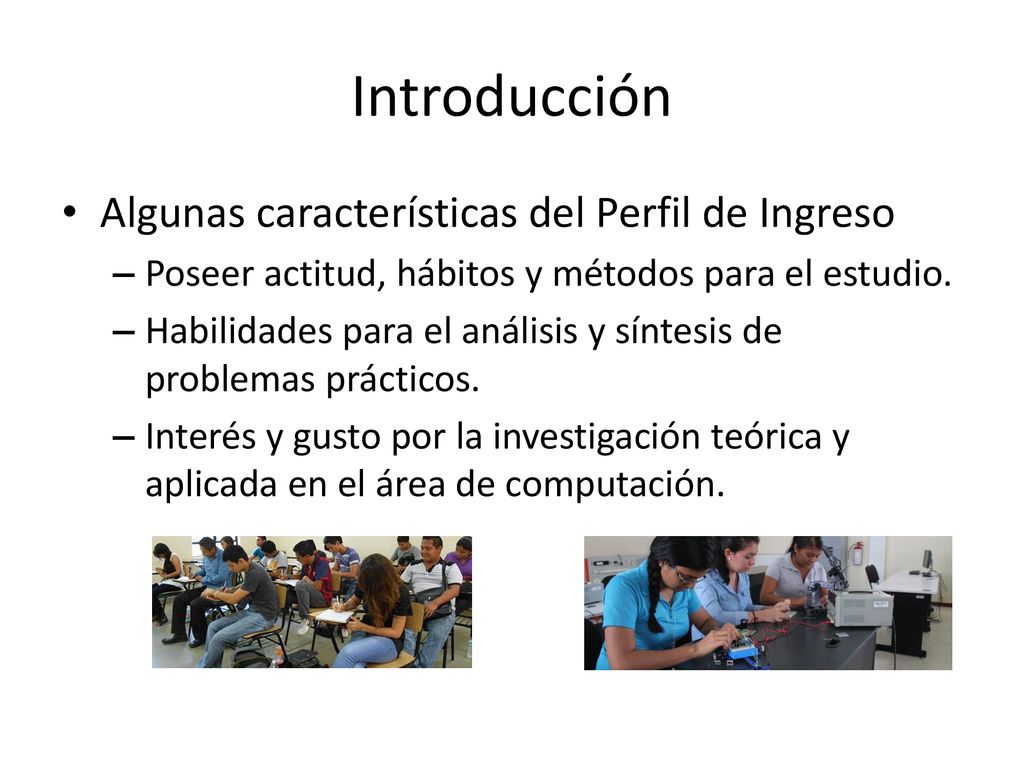 Introducción

• Algunas características del Perfil de Ingreso

– Poseer actitud, hábitos y métodos para el estudio.

– Habilidades para el análisis y síntesis de problemas prácticos.

– Interés y gusto por la investigación teórica y aplicada en el área de computación.